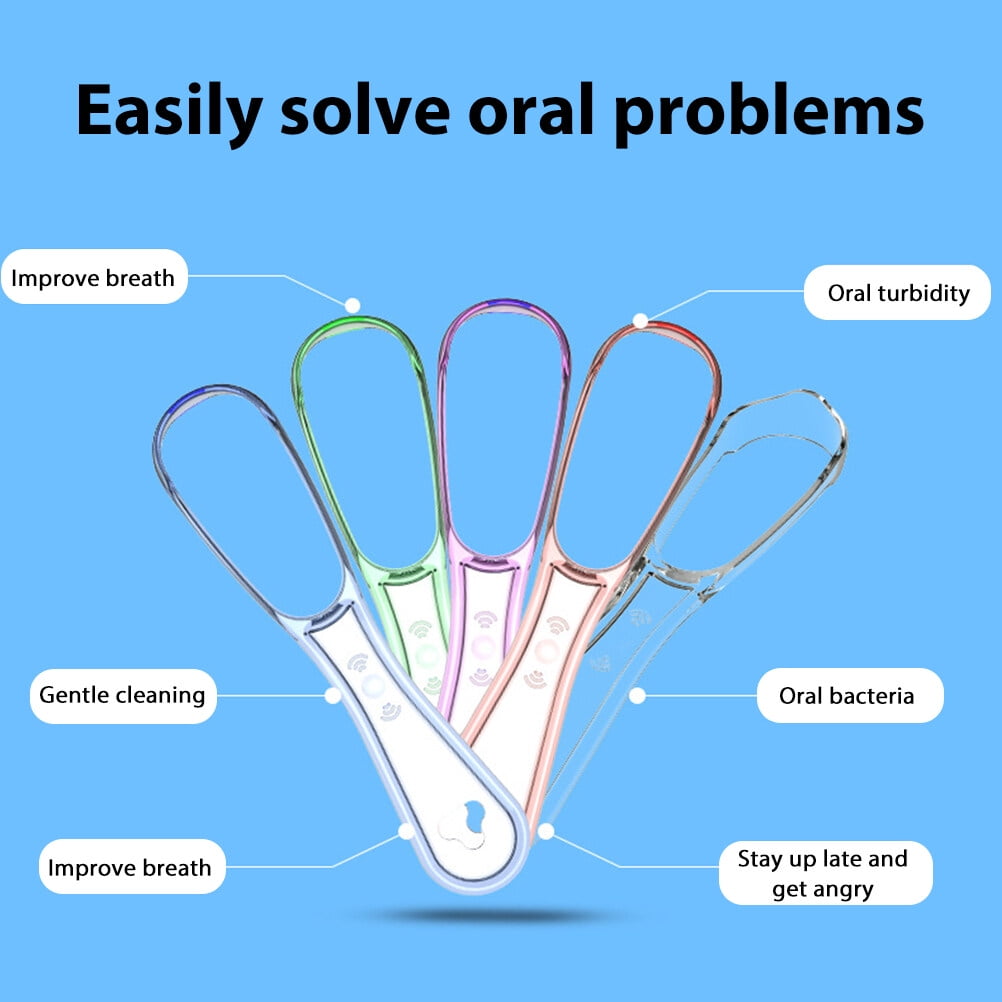 Easily solve oral problems

Improve breath

Oral turbidity

Gentle cleaning

Oral bacteria

Improve breath

Stay up late and get angry